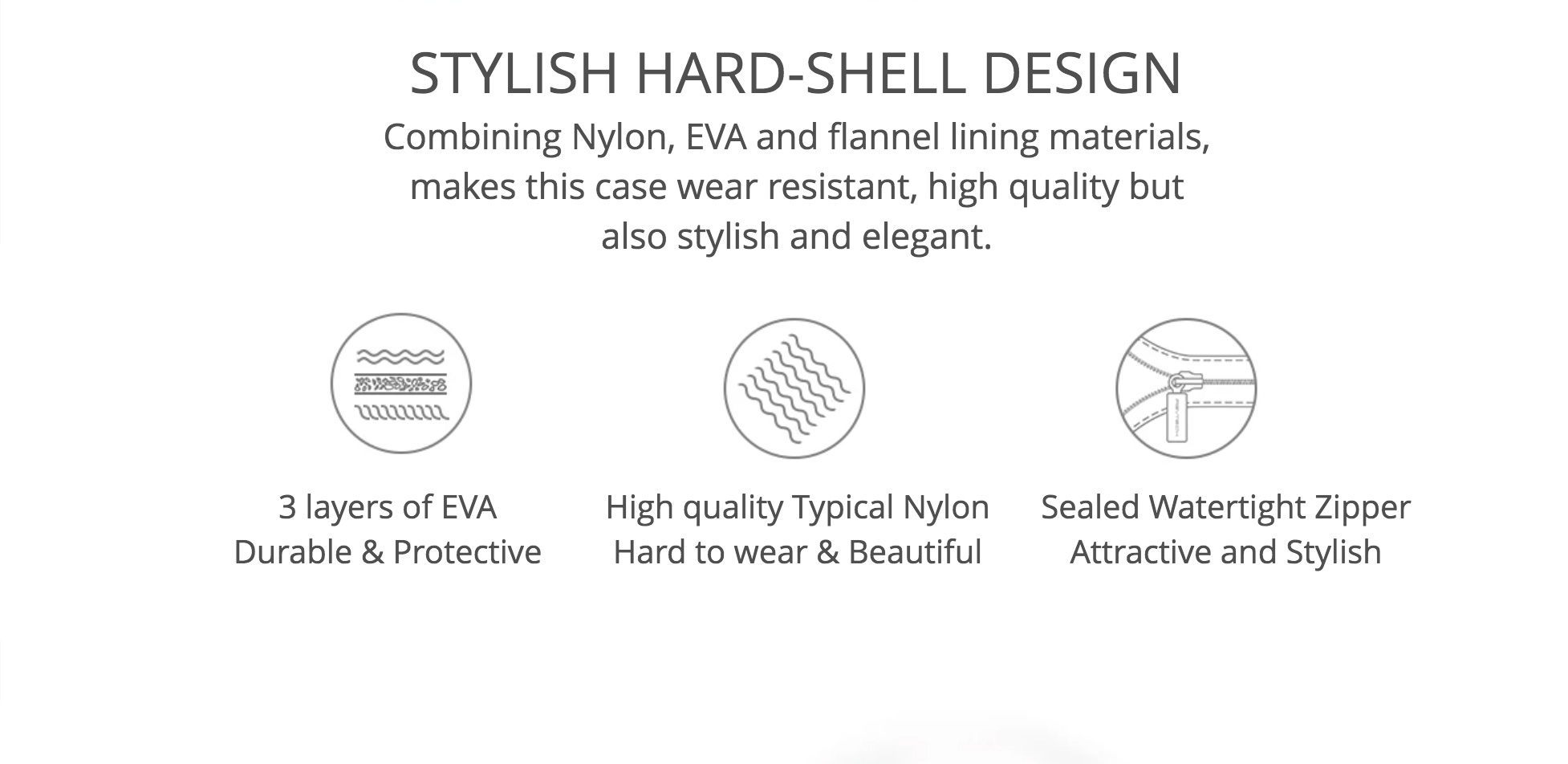 STYLISH HARD-SHELL DESIGN

Combining Nylon, EVA and flannel lining materials, makes this case wear resistant, high quality but also stylish and elegant.

3 layers of EVA
Durable & Protective

High quality Typical Nylon
Hard to wear & Beautiful

Sealed Watertight Zipper
Attractive and Stylish